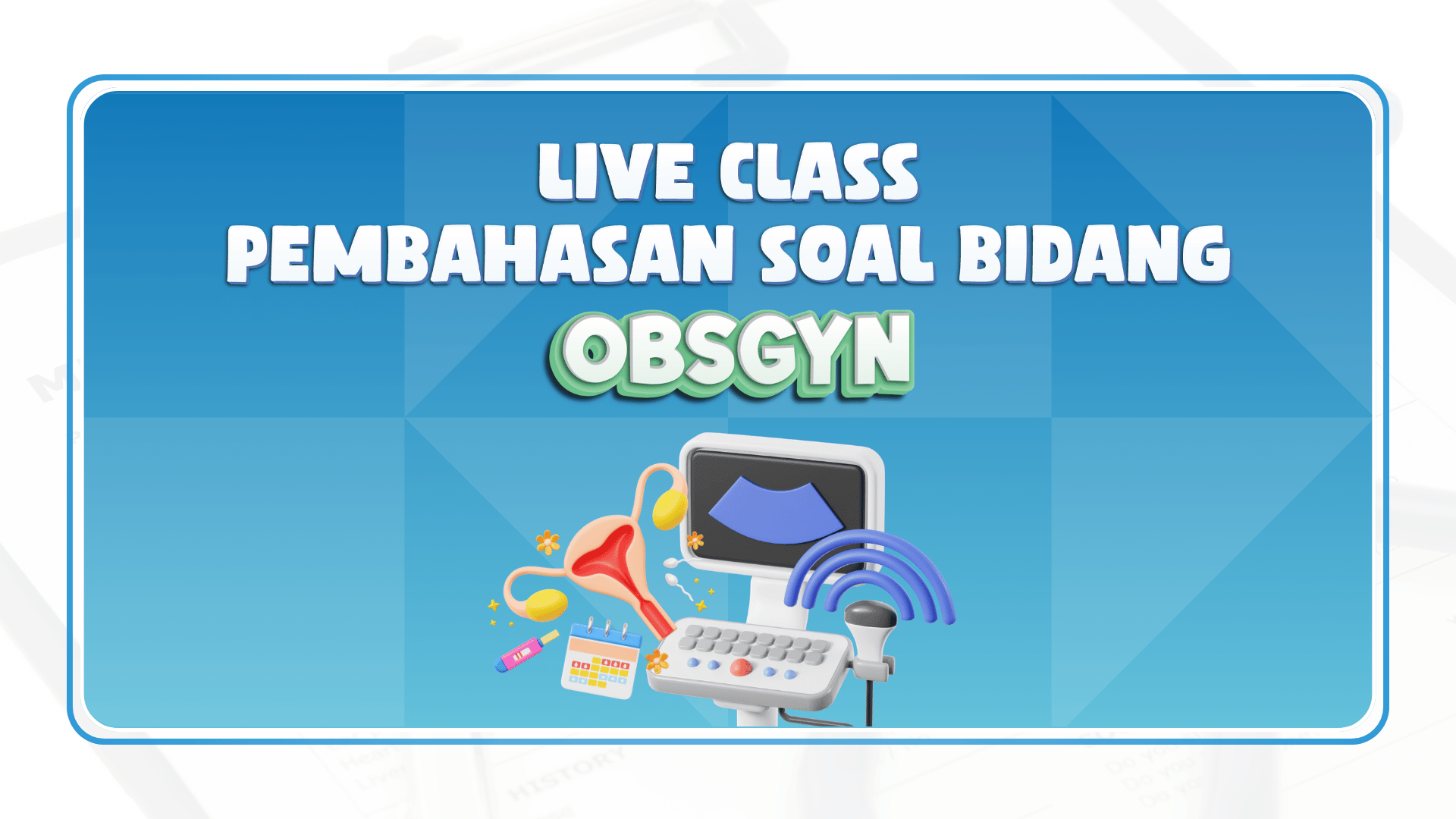 LIVE CLASS
PEMBAHASAN SOAL BIDANG
OBSGYN